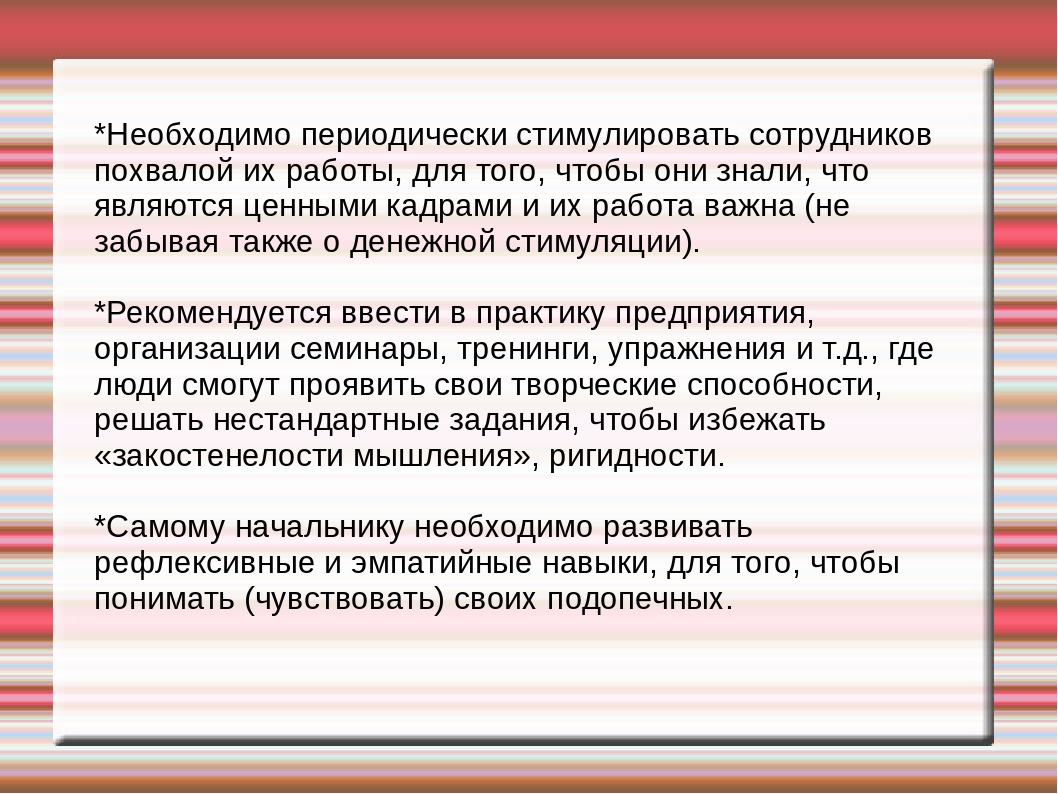 *Необходимо периодически стимулировать сотрудников похвалой их работы, для того, чтобы они знали, что являются ценными кадрами и их работа важна (не забывая также о денежной стимуляции).

*Рекомендуется ввести в практику предприятия, организации семинары, тренинги, упражнения и т.д., где люди смогут проявить свои творческие способности, решать нестандартные задания, чтобы избежать «закостенелости мышления», ригидности.

*Самому начальнику необходимо развивать рефлексивные и эмпатийные навыки, для того, чтобы понимать (чувствовать) своих подопечных.